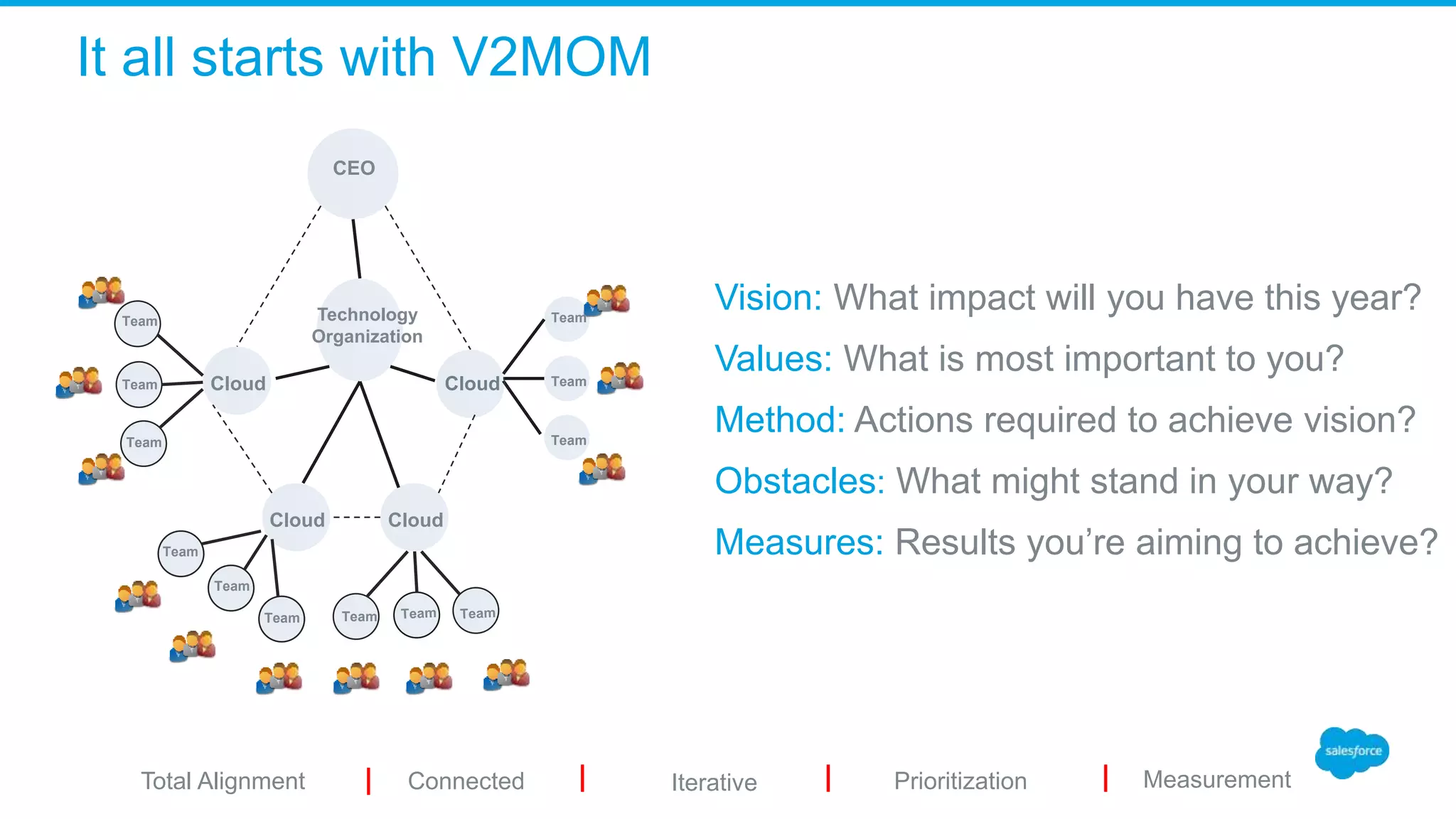 It all starts with V2MOM

CEO

Technology Organization

Cloud

Cloud

Cloud

Cloud

Team

Team

Team

Team

Team

Team

Team

Team

Team

Team

Team

Team

Vision: What impact will you have this year?

Values: What is most important to you?

Method: Actions required to achieve vision?

Obstacles: What might stand in your way?

Measures: Results you're aiming to achieve?

Total Alignment | Connected | Iterative | Prioritization | Measurement

salesforce